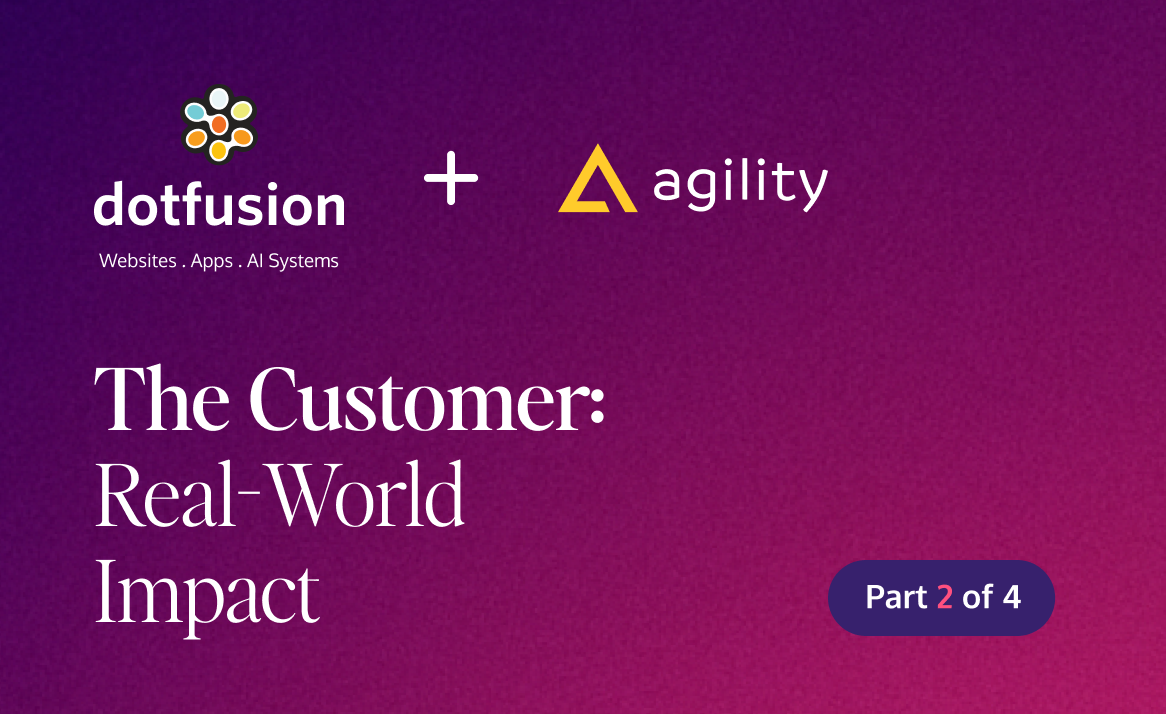 dotfusion
Websites . Apps . AI Systems

+

agility

The Customer:
Real-World Impact

Part 2 of 4